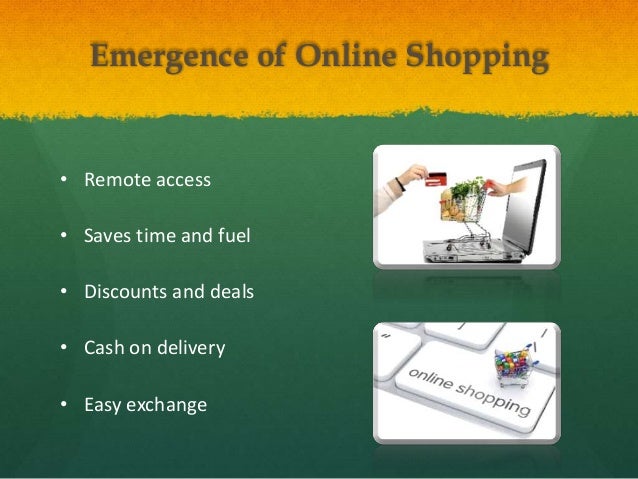 Emergence of Online Shopping

• Remote access

• Saves time and fuel

• Discounts and deals

• Cash on delivery

• Easy exchange

online shopping